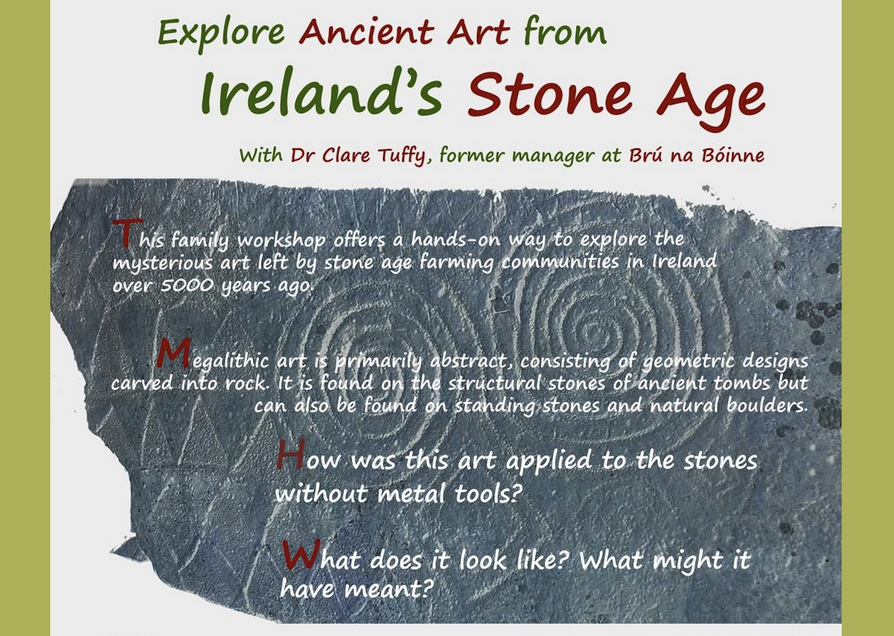 Explore Ancient Art from

Ireland's Stone Age

With Dr Clare Tuffy, former manager at Brú na Bóinne

This family workshop offers a hands-on way to explore the mysterious art left by stone age farming communities in Ireland over 5000 years ago.

Megalithic art is primarily abstract, consisting of geometric designs carved into rock. It is found on the structural stones of ancient tombs but can also be found on standing stones and natural boulders.

How was this art applied to the stones without metal tools?

What does it look like? What might it have meant?